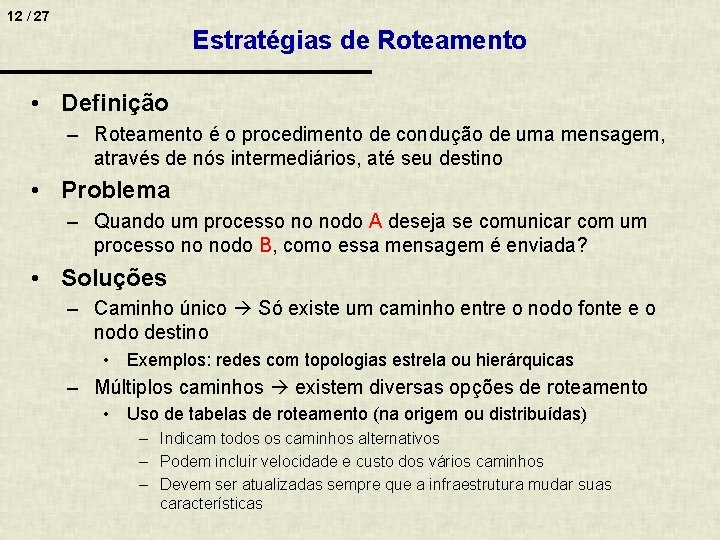 12 / 27

Estratégias de Roteamento

• Definição
– Roteamento é o procedimento de condução de uma mensagem, através de nós intermediários, até seu destino

• Problema
– Quando um processo no nodo A deseja se comunicar com um processo no nodo B, como essa mensagem é enviada?

• Soluções
– Caminho único → Só existe um caminho entre o nodo fonte e o nodo destino
• Exemplos: redes com topologias estrela ou hierárquicas
– Múltiplos caminhos → existem diversas opções de roteamento
• Uso de tabelas de roteamento (na origem ou distribuídas)
– Indicam todos os caminhos alternativos
– Podem incluir velocidade e custo dos vários caminhos
– Devem ser atualizadas sempre que a infraestrutura mudar suas características